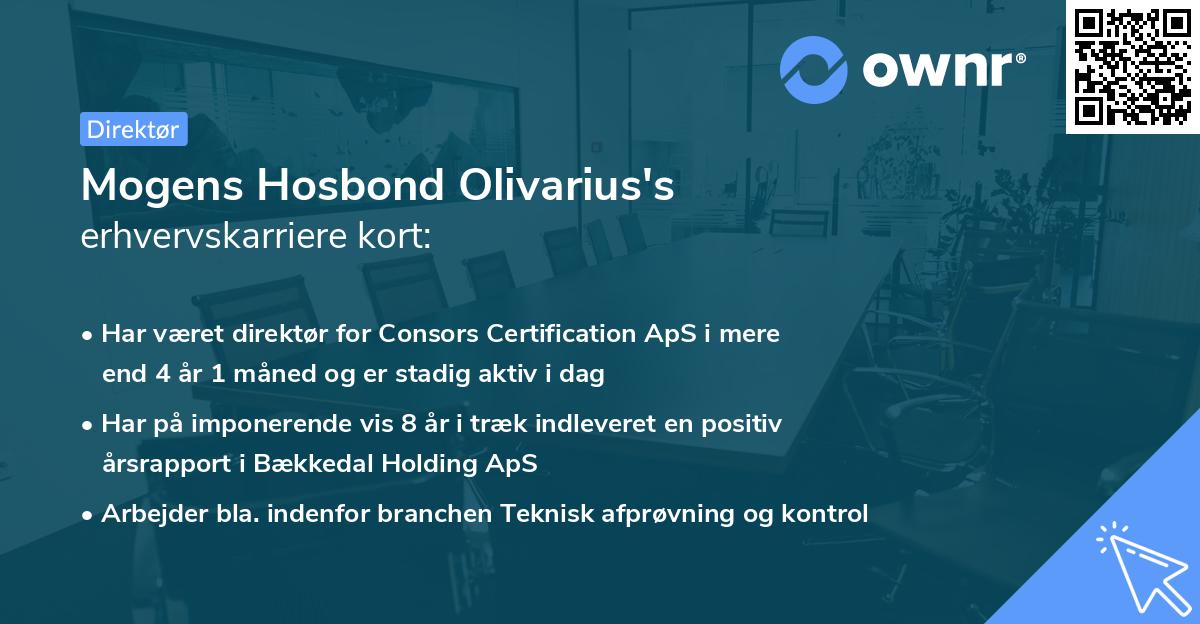 ownr®

Direktør

Mogens Hosbond Olivarius's
erhvervskarriere kort:

• Har været direktør for Consors Certification ApS i mere end 4 år 1 måned og er stadig aktiv i dag

• Har på imponerende vis 8 år i træk indleveret en positiv årsrapport i Bækkedal Holding ApS

• Arbejder bla. indenfor branchen Teknisk afprøvning og kontrol